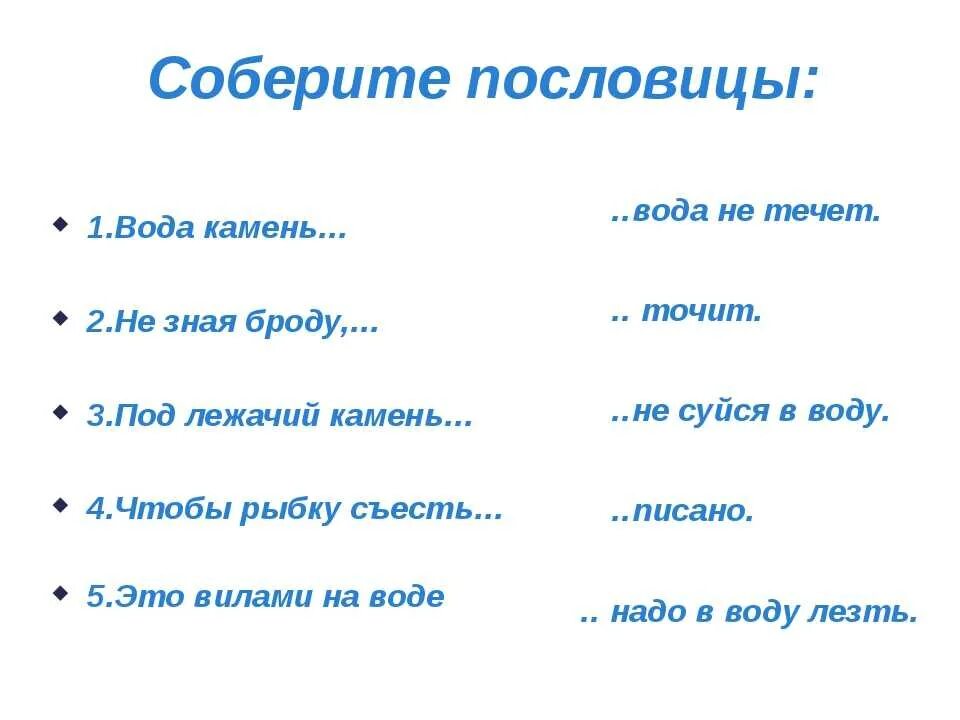 Соберите пословицы:

1.Вода камень…

2.Не зная броду,…

3.Под лежачий камень…

4.Чтобы рыбку съесть…

5.Это вилами на воде

..вода не течет.

.. точит.

..не суйся в воду.

..писано.

.. надо в воду лезть.